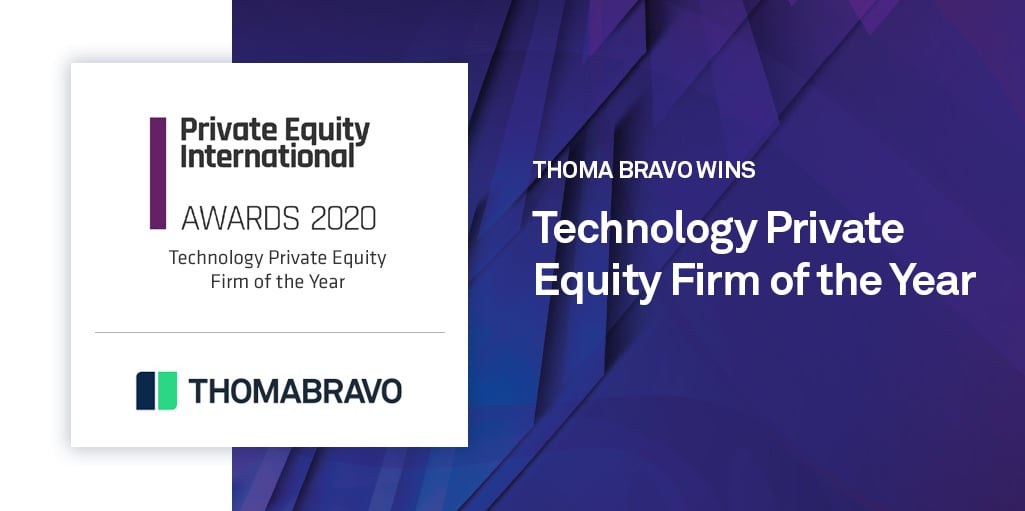 Private Equity International

AWARDS 2020

Technology Private Equity Firm of the Year

THOMABRAVO

THOMA BRAVO WINS

Technology Private Equity Firm of the Year